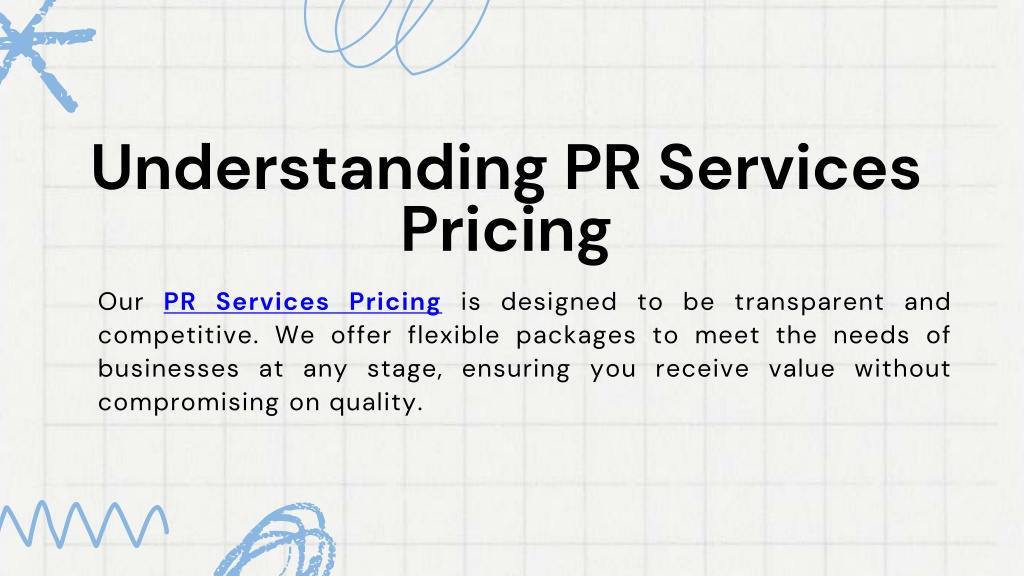 Understanding PR Services Pricing

Our PR Services Pricing is designed to be transparent and competitive. We offer flexible packages to meet the needs of businesses at any stage, ensuring you receive value without compromising on quality.